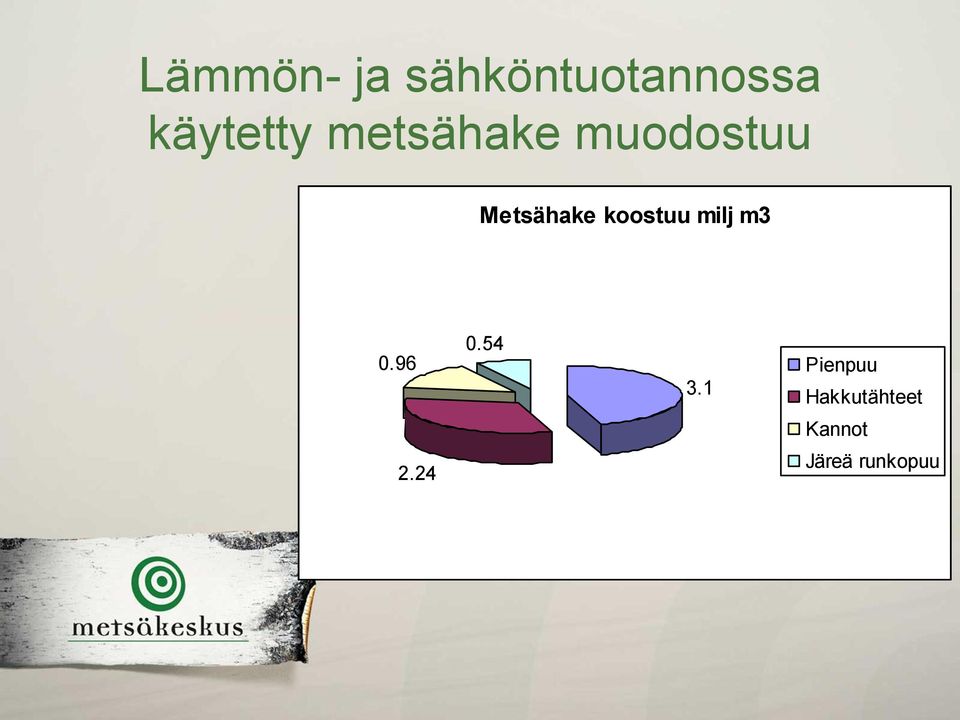 Lämmön- ja sähköntuotannossa käytetty metsähake muodostuu

Metsähake koostuu milj m3

0.54
0.96
3.1
2.24

Pienpuu
Hakkutähteet
Kannot
Järeä runkopuu

metsäkeskus